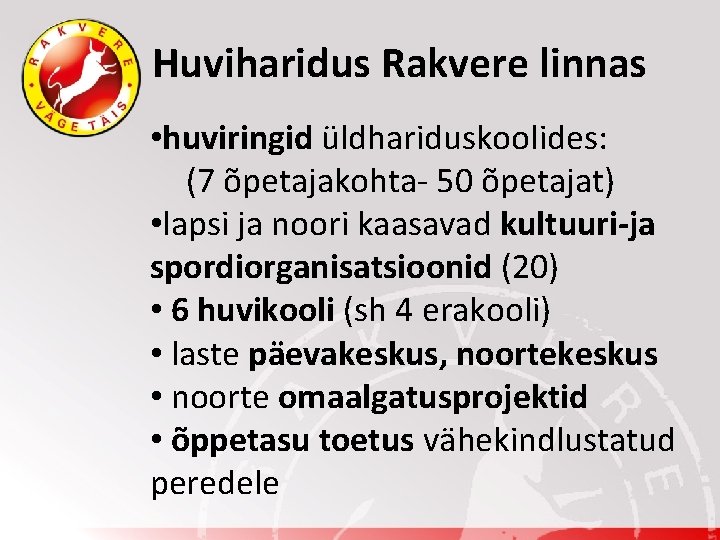 RAKVERE VÄGE TÄIS

Huviharidus Rakvere linnas

•huviringid üldhariduskoolides: (7 õpetajakohta- 50 õpetajat)
•lapsi ja noori kaasavad kultuuri-ja spordiorganisatsioonid (20)
• 6 huvikooli (sh 4 erakooli)
• laste päevakeskus, noortekeskus
• noorte omaalgatusprojektid
• õppetasu toetus vähekindlustatud peredele